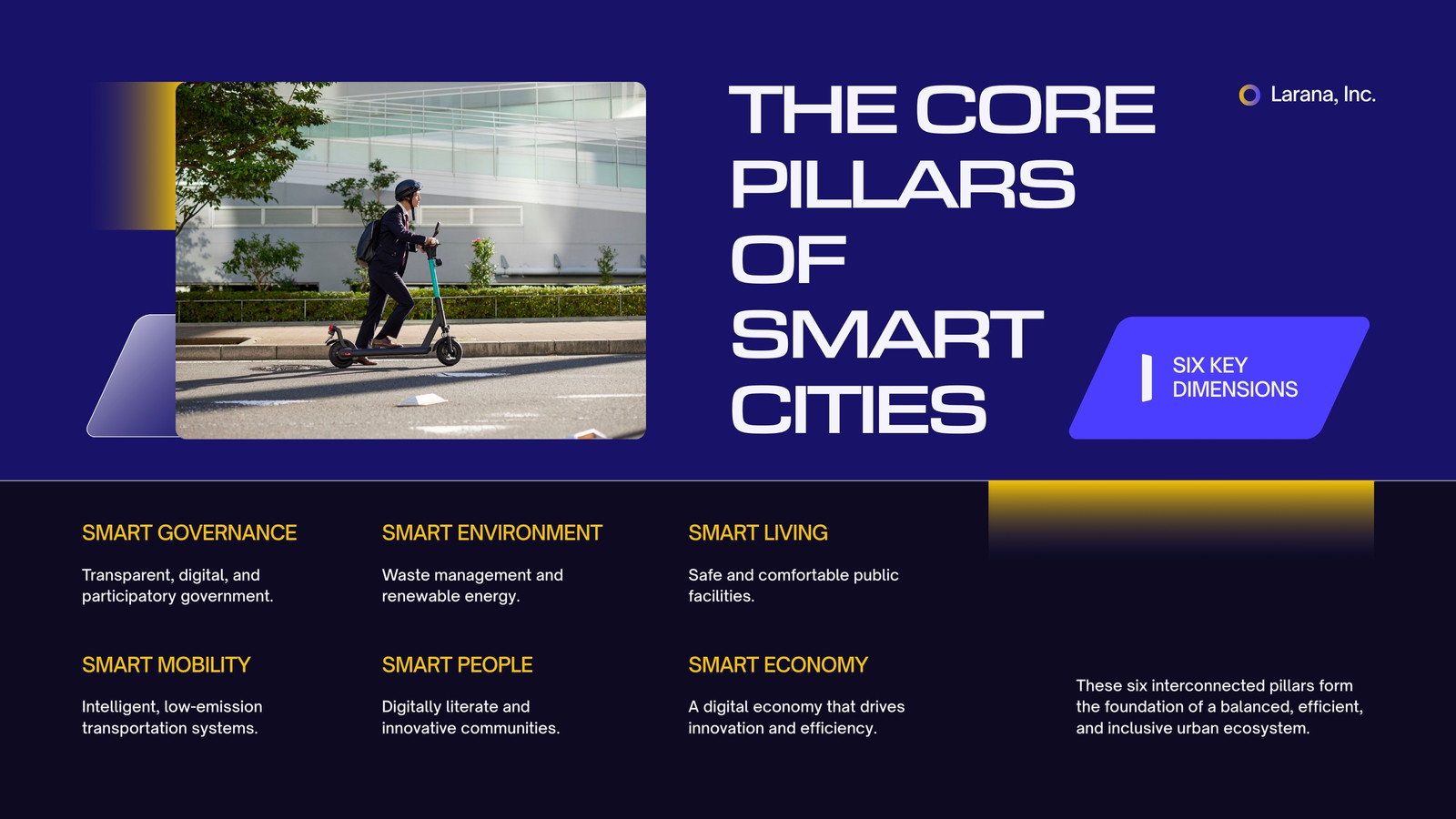 THE CORE PILLARS OF SMART CITIES

Larana, Inc.

SIX KEY DIMENSIONS

SMART GOVERNANCE

Transparent, digital, and participatory government.

SMART ENVIRONMENT

Waste management and renewable energy.

SMART LIVING

Safe and comfortable public facilities.

SMART MOBILITY

Intelligent, low-emission transportation systems.

SMART PEOPLE

Digitally literate and innovative communities.

SMART ECONOMY

A digital economy that drives innovation and efficiency.

These six interconnected pillars form the foundation of a balanced, efficient, and inclusive urban ecosystem.